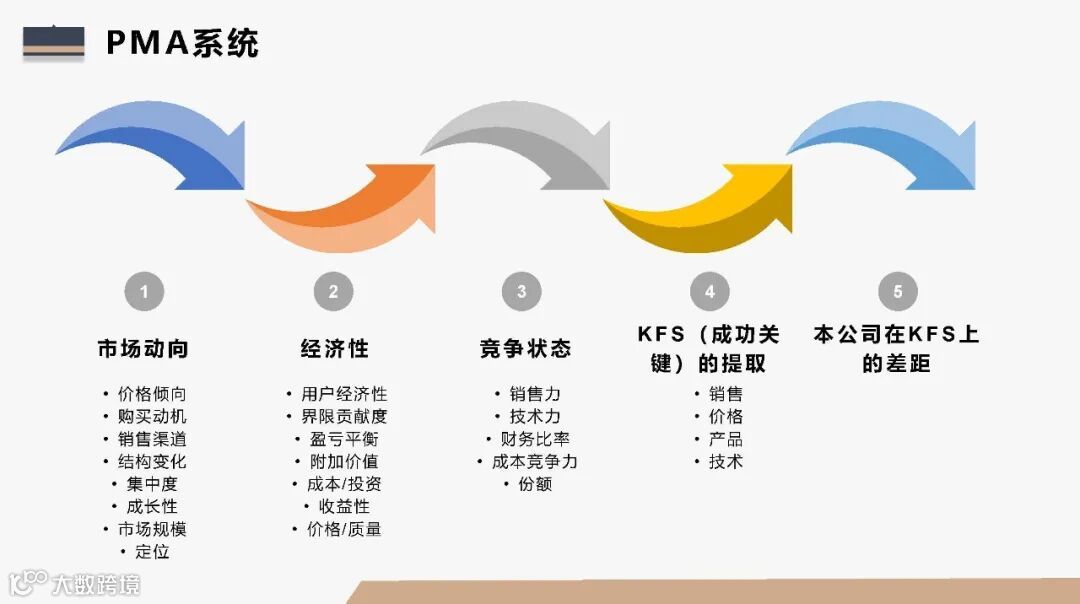 PMA系统

1
市场动向
• 价格倾向
• 购买动机
• 销售渠道
• 结构变化
• 集中度
• 成长性
• 市场规模
• 定位

2
经济性
• 用户经济性
• 界限贡献度
• 盈亏平衡
• 附加价值
• 成本/投资
• 收益性
• 价格/质量

3
竞争状态
• 销售力
• 技术力
• 财务比率
• 成本竞争力
• 份额

4
KFS（成功关键）的提取
• 销售
• 价格
• 产品
• 技术

5
本公司在KFS上的差距

大数跨境